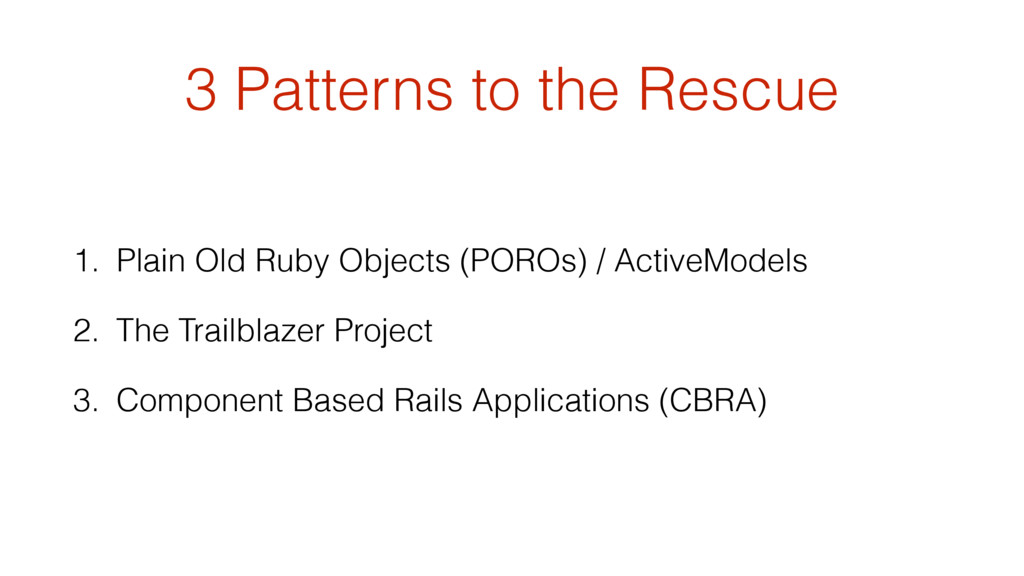 3 Patterns to the Rescue

1. Plain Old Ruby Objects (POROs) / ActiveModels

2. The Trailblazer Project

3. Component Based Rails Applications (CBRA)